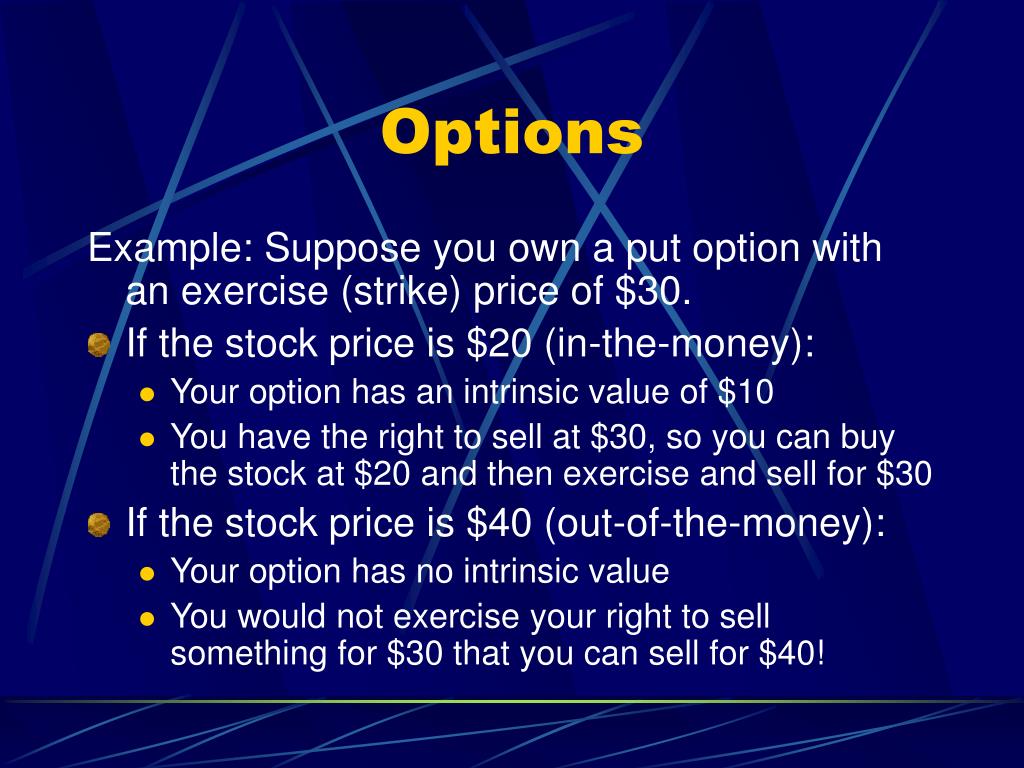 Options

Example: Suppose you own a put option with an exercise (strike) price of \$30.

If the stock price is \$20 (in-the-money):

- Your option has an intrinsic value of \$10
- You have the right to sell at \$30, so you can buy the stock at \$20 and then exercise and sell for \$30

If the stock price is \$40 (out-of-the-money):

- Your option has no intrinsic value
- You would not exercise your right to sell something for \$30 that you can sell for \$40!